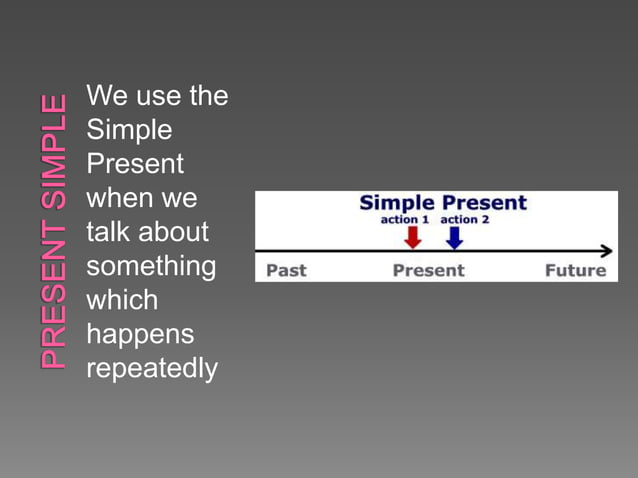 PRESENT SIMPLE

We use the Simple Present when we talk about something which happens repeatedly

Simple Present
action 1 action 2
Past Present Future